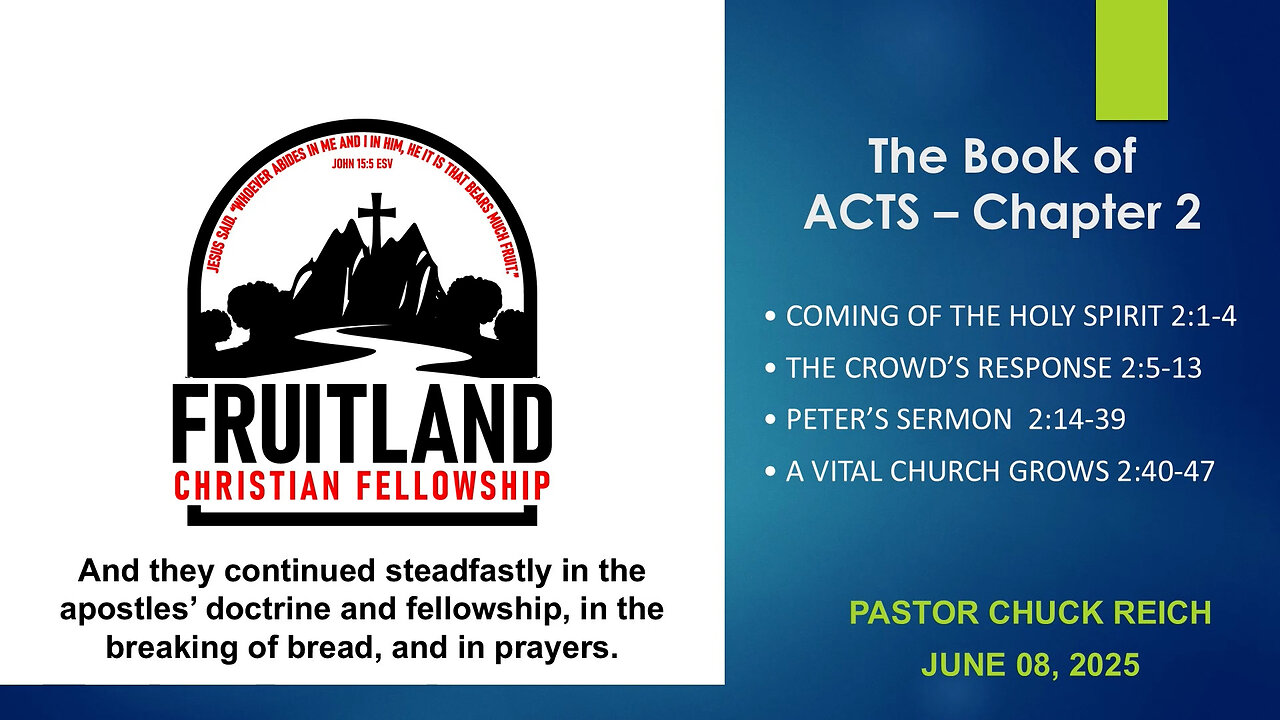 JESUS SAID, "WHOEVER ABIDES IN ME AND I IN HIM, HE IT IS THAT BEARS MUCH FRUIT."
JOHN 15:5 ESV

FRUITLAND
CHRISTIAN FELLOWSHIP

And they continued steadfastly in the apostles' doctrine and fellowship, in the breaking of bread, and in prayers.

The Book of ACTS – Chapter 2

• COMING OF THE HOLY SPIRIT 2:1-4
• THE CROWD'S RESPONSE 2:5-13
• PETER'S SERMON 2:14-39
• A VITAL CHURCH GROWS 2:40-47

PASTOR CHUCK REICH
JUNE 08, 2025